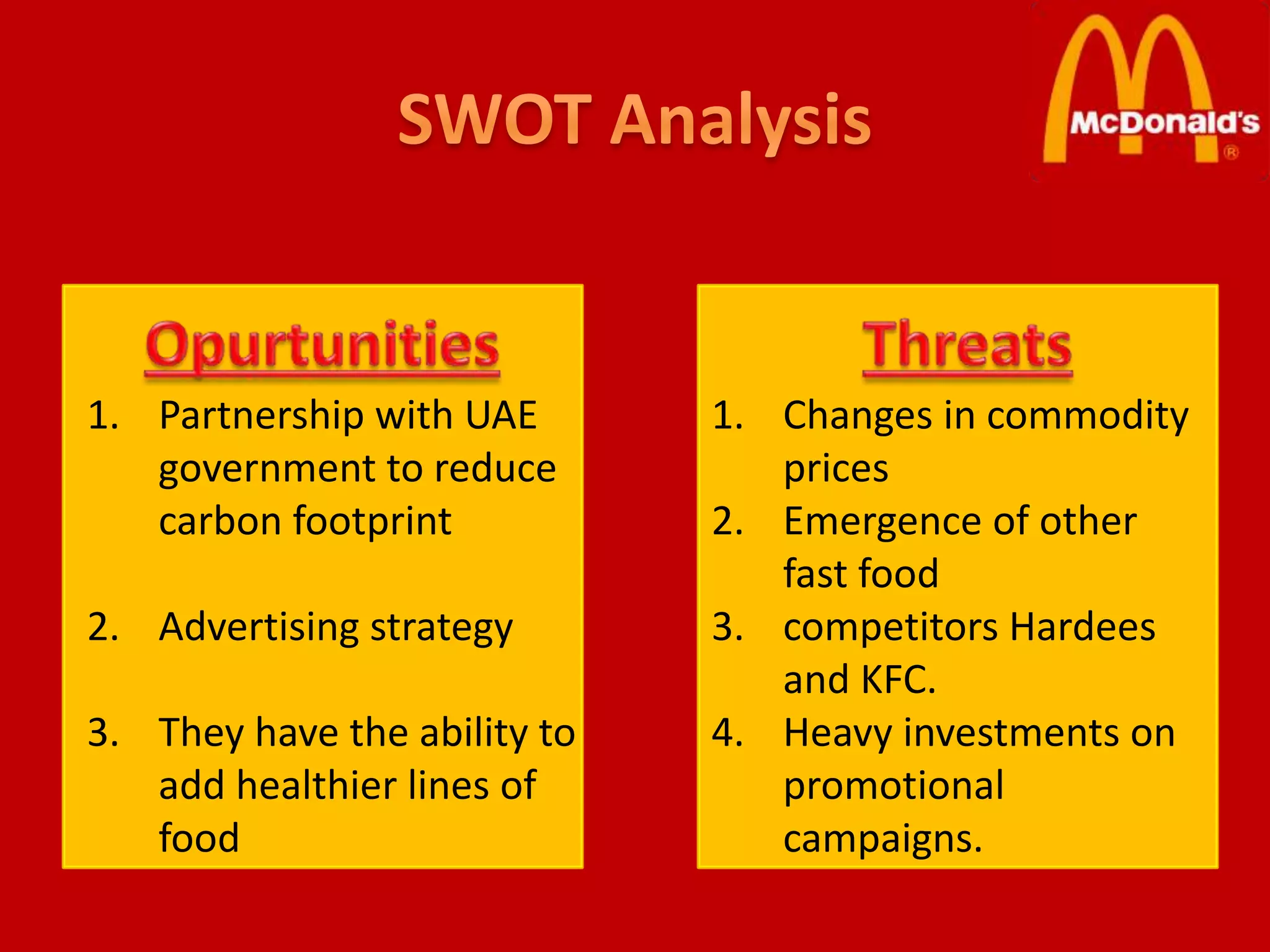 SWOT Analysis

McDonald's ®

Opurtunities

1. Partnership with UAE government to reduce carbon footprint

2. Advertising strategy

3. They have the ability to add healthier lines of food

Threats

1. Changes in commodity prices
2. Emergence of other fast food
3. competitors Hardees and KFC.
4. Heavy investments on promotional campaigns.